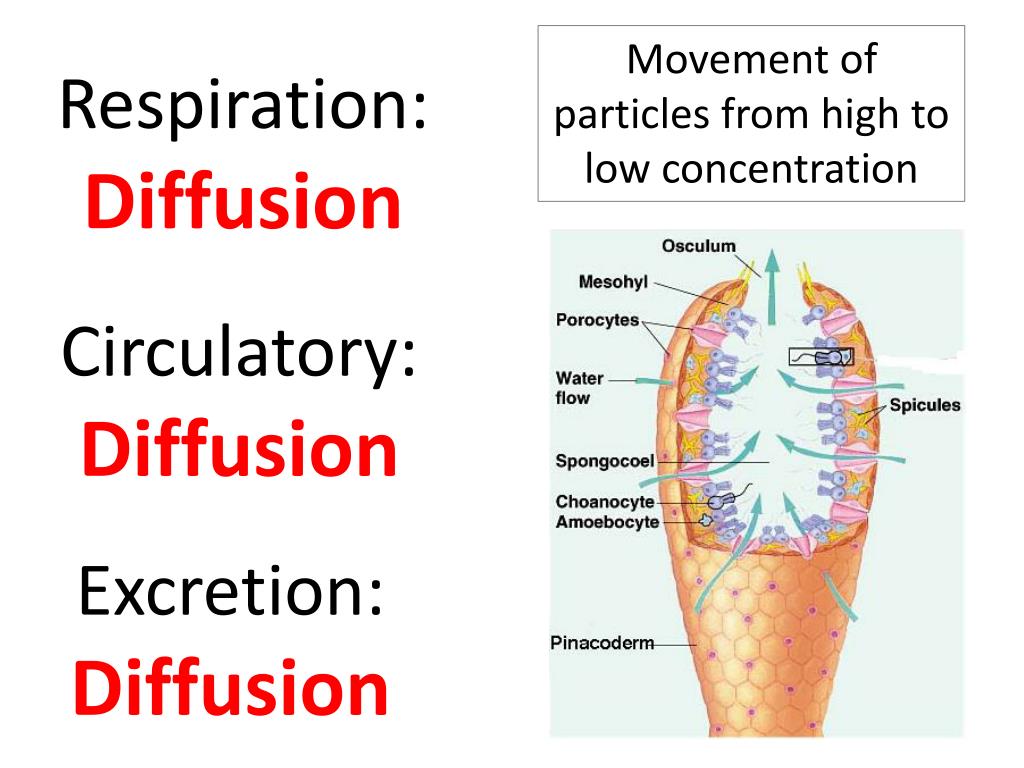 Respiration:
Diffusion

Circulatory:
Diffusion

Excretion:
Diffusion

Movement of particles from high to low concentration

Osculum
Mesohyl
Porocytes
Water flow
Spicules
Spongocoel
Choanocyte
Amoebocyte
Pinacoderm